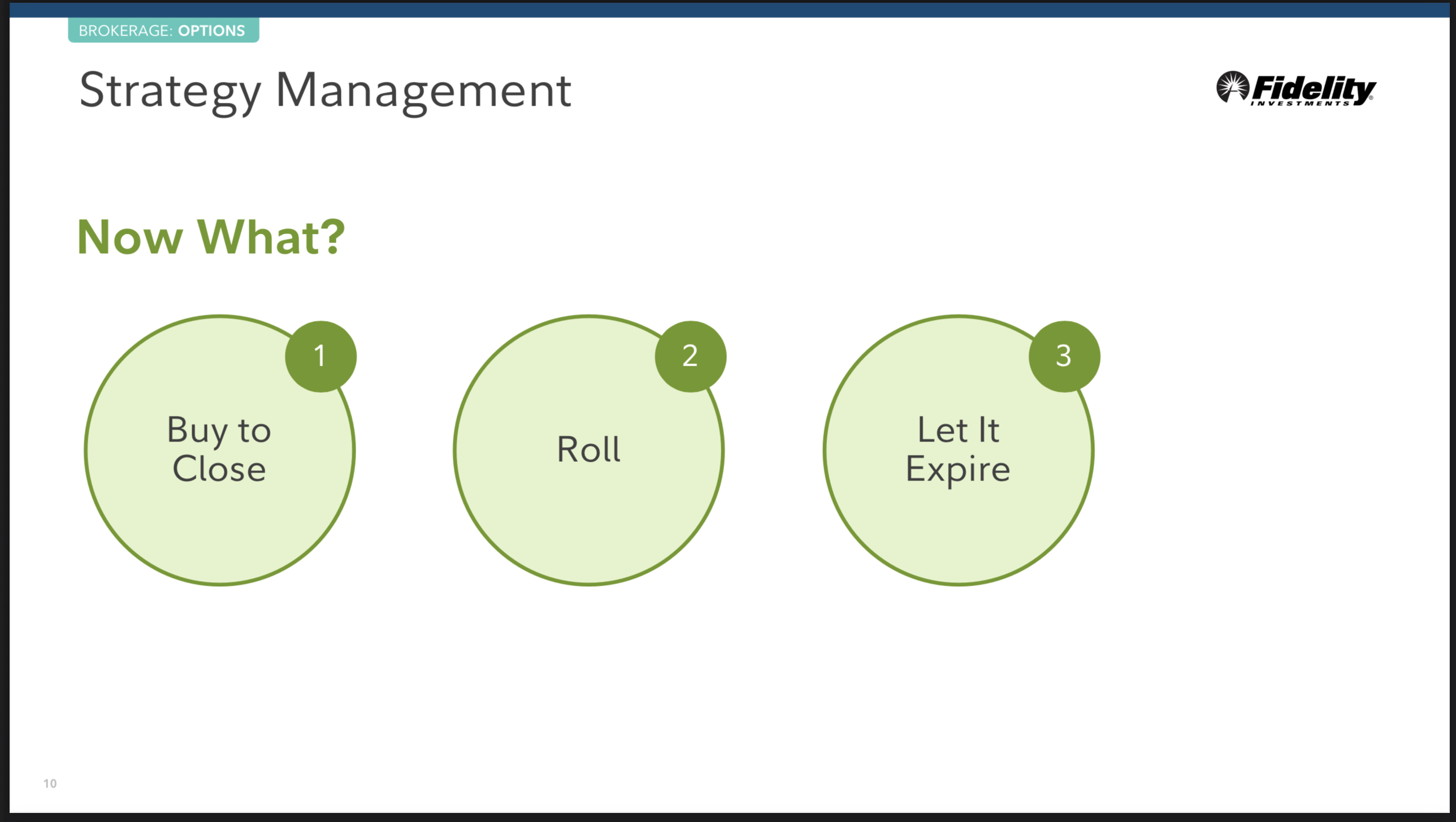 BROKERAGE: OPTIONS

Strategy Management

Fidelity INVESTMENTS

Now What?

1
Buy to Close

2
Roll

3
Let It Expire

10